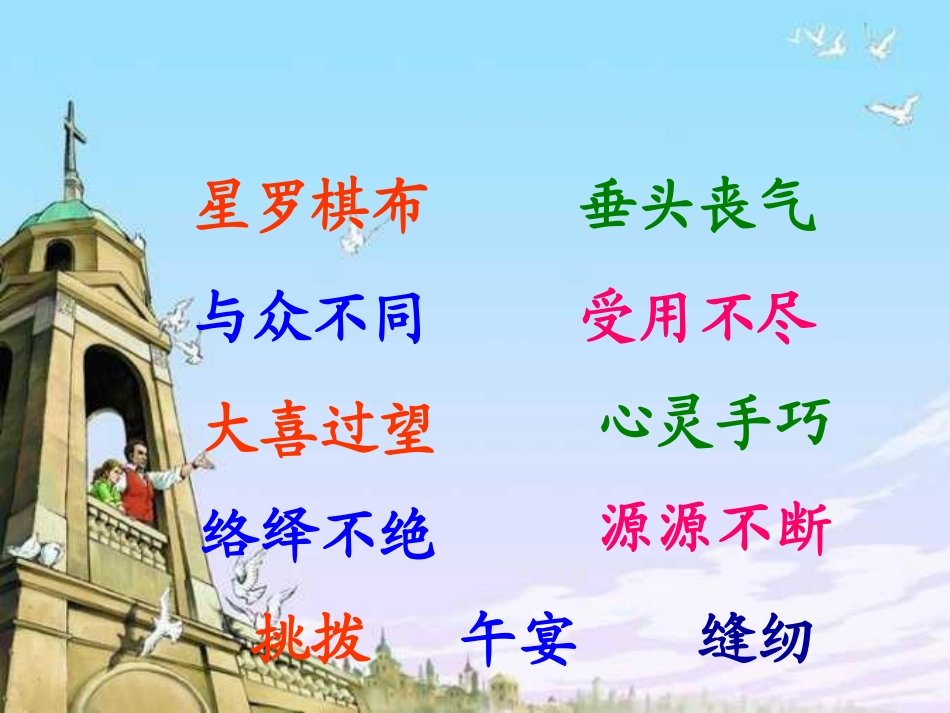 星罗棋布　垂头丧气

与众不同　受用不尽

大喜过望　心灵手巧

络绎不绝　源源不断

挑拨　午宴　缝纫